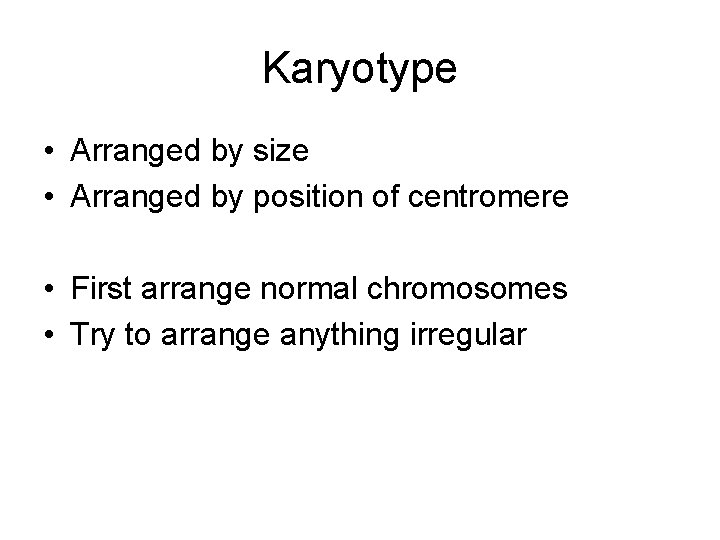 Karyotype

• Arranged by size
• Arranged by position of centromere

• First arrange normal chromosomes
• Try to arrange anything irregular